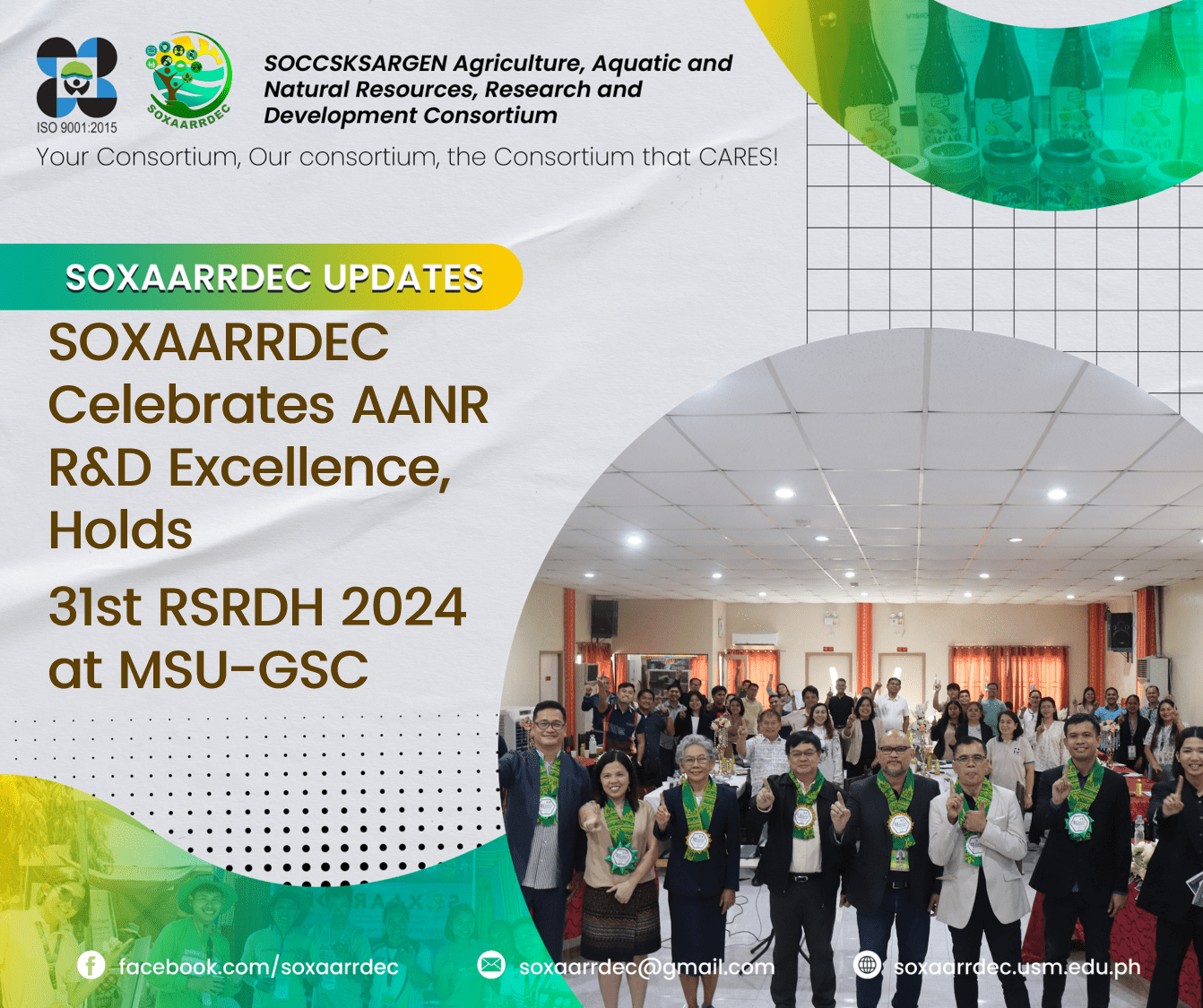 ISO 9001:2015

SOXAARRDEC

SOCCSKSARGEN Agriculture, Aquatic and Natural Resources, Research and Development Consortium

Your Consortium, Our consortium, the Consortium that CARES!

SOXAARRDEC UPDATES

SOXAARRDEC Celebrates AANR R&D Excellence, Holds

31st RSRDH 2024 at MSU-GSC

facebook.com/soxaarrdec

soxaarrdec@gmail.com

soxaarrdec.usm.edu.ph